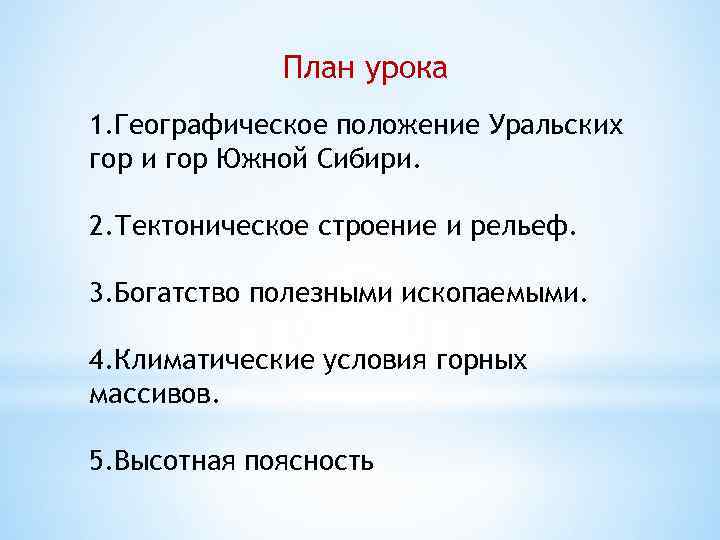 План урока

1.Географическое положение Уральских гор и гор Южной Сибири.

2.Тектоническое строение и рельеф.

3.Богатство полезными ископаемыми.

4.Климатические условия горных массивов.

5.Высотная поясность